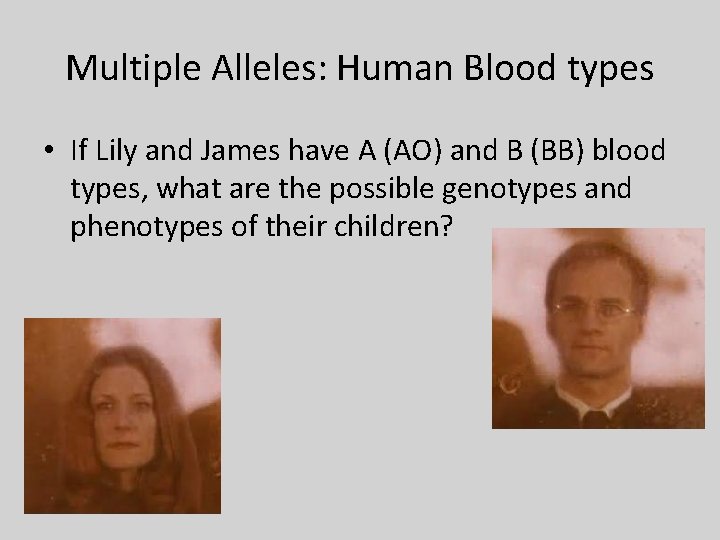 Multiple Alleles: Human Blood types

• If Lily and James have A (AO) and B (BB) blood types, what are the possible genotypes and phenotypes of their children?